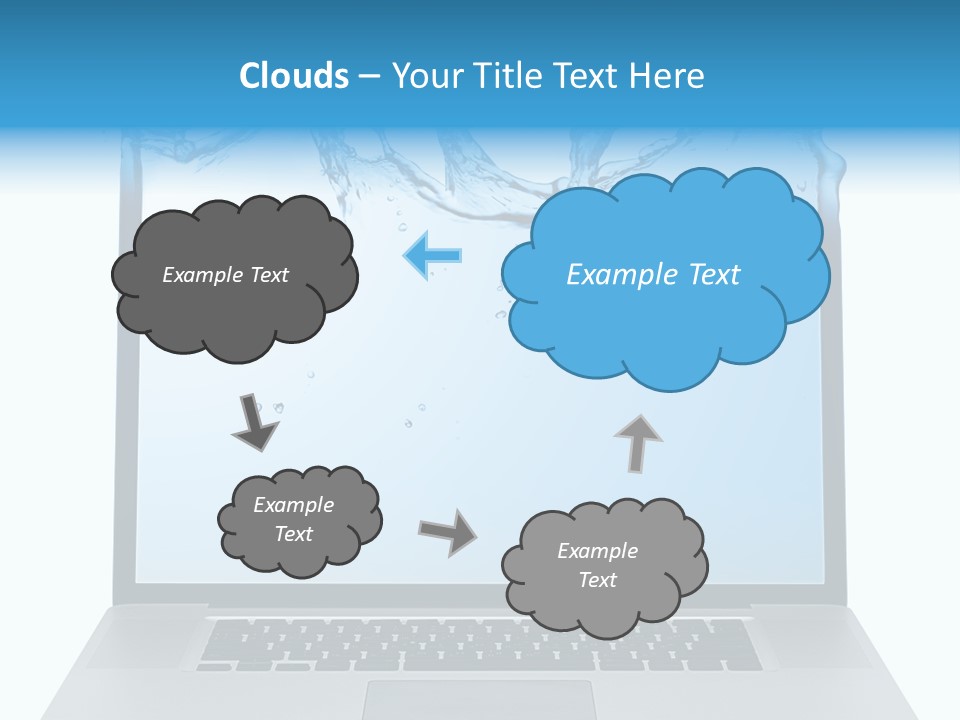 Clouds – Your Title Text Here

Example Text

Example Text

Example Text

Example Text